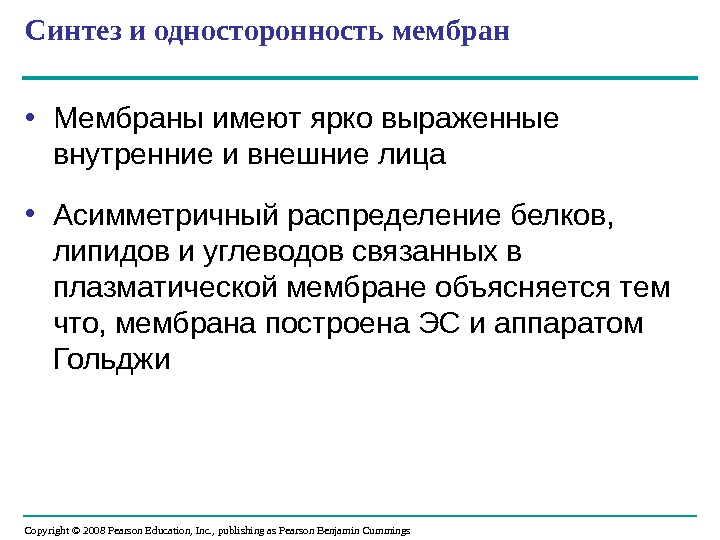 Синтез и односторонность мембран

• Мембраны имеют ярко выраженные внутренние и внешние лица

• Асимметричный распределение белков, липидов и углеводов связанных в плазматической мембране объясняется тем что, мембрана построена ЭС и аппаратом Гольджи

Copyright © 2008 Pearson Education, Inc., publishing as Pearson Benjamin Cummings